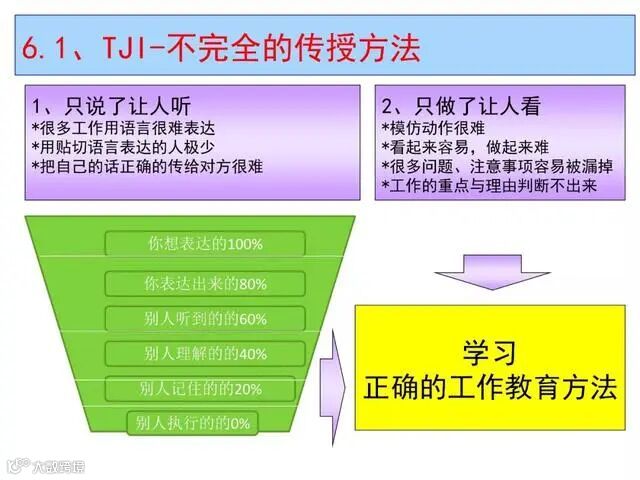 6.1、TJI-不完全的传授方法

1、只说了让人听
*很多工作用语言很难表达
*用贴切语言表达的人极少
*把自己的话正确的传给对方很难

2、只做了让人看
*模仿动作很难
*看起来容易，做起来难
*很多问题、注意事项容易被漏掉
*工作的重点与理由判断不出来

你想表达的100%
你表达出来的80%
别人听到的的60%
别人理解的的40%
别人记住的的20%
别人执行的的0%

学习
正确的工作教育方法

大数跨境